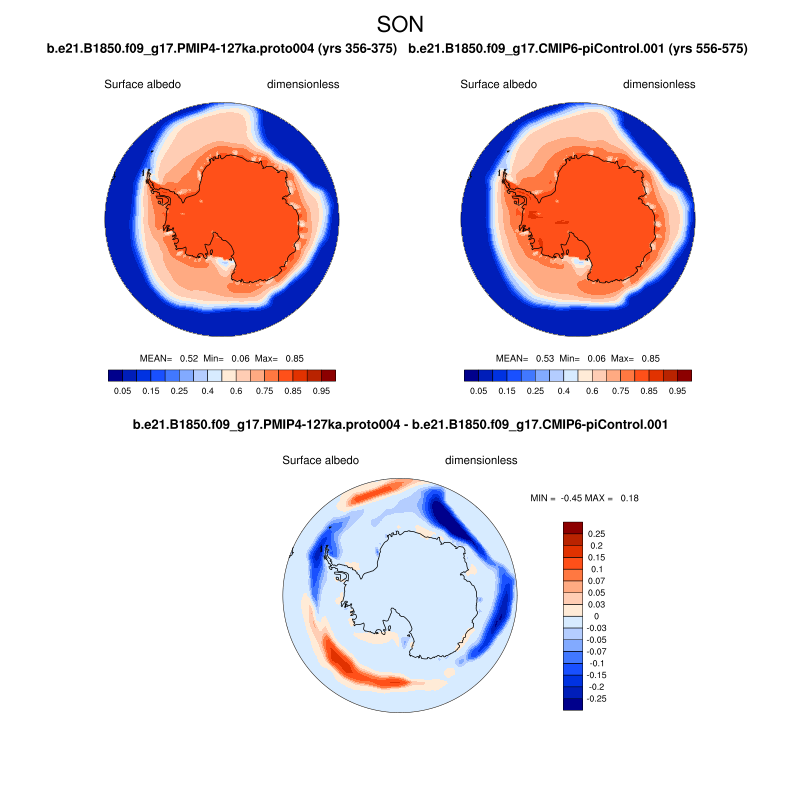 SON

b.e21.B1850.f09_g17.PMIP4-127ka.proto004 (yrs 356-375)

Surface albedo dimensionless

MEAN= 0.52 Min= 0.06 Max= 0.85

0.05 0.15 0.25 0.4 0.6 0.75 0.85 0.95

b.e21.B1850.f09_g17.CMIP6-piControl.001 (yrs 556-575)

Surface albedo dimensionless

MEAN= 0.53 Min= 0.06 Max= 0.85

0.05 0.15 0.25 0.4 0.6 0.75 0.85 0.95

b.e21.B1850.f09_g17.PMIP4-127ka.proto004 - b.e21.B1850.f09_g17.CMIP6-piControl.001

Surface albedo dimensionless

MIN = -0.45 MAX = 0.18

0.25
0.2
0.15
0.1
0.07
0.05
0.03
0
-0.03
-0.05
-0.07
-0.1
-0.15
-0.2
-0.25